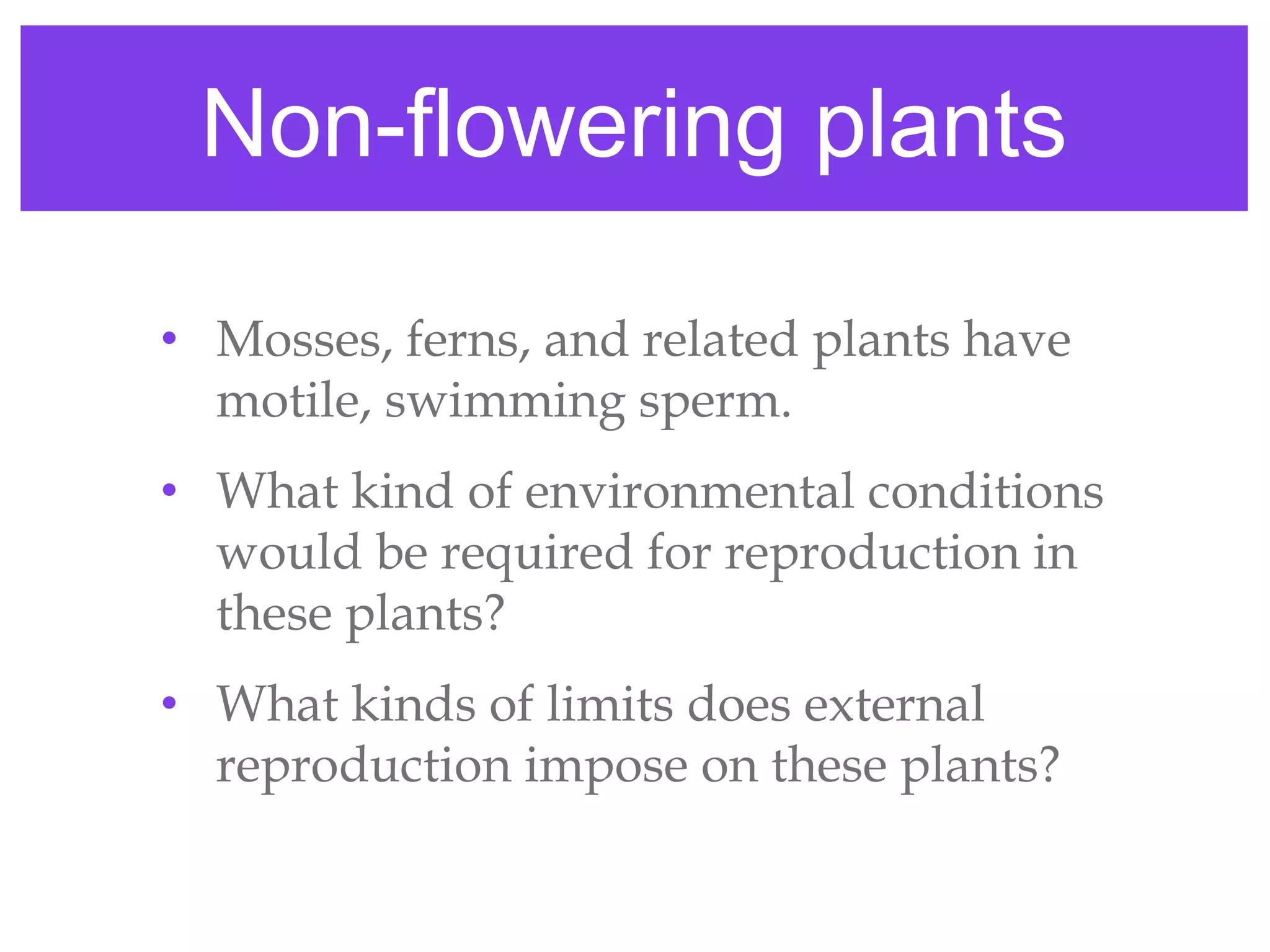 Non-flowering plants

• Mosses, ferns, and related plants have motile, swimming sperm.

• What kind of environmental conditions would be required for reproduction in these plants?

• What kinds of limits does external reproduction impose on these plants?